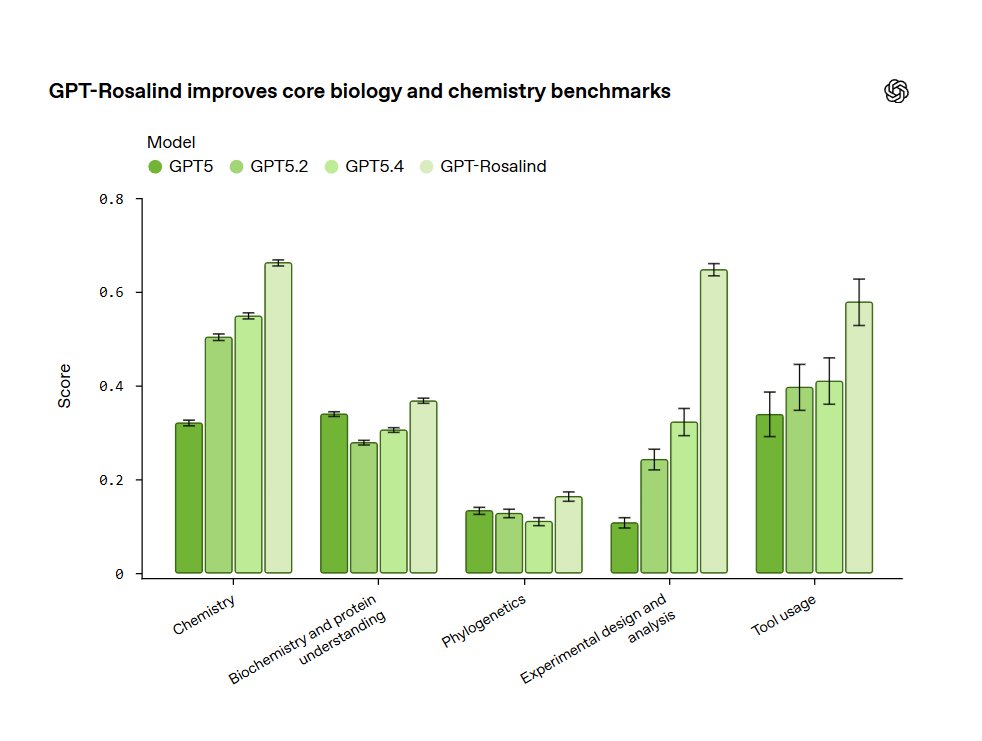 GPT-Rosalind improves core biology and chemistry benchmarks

Model
GPT5 GPT5.2 GPT5.4 GPT-Rosalind

0.8
0.6
0.4
0.2
0

Score

Chemistry
Biochemistry and protein understanding
Phylogenetics
Experimental design and analysis
Tool usage